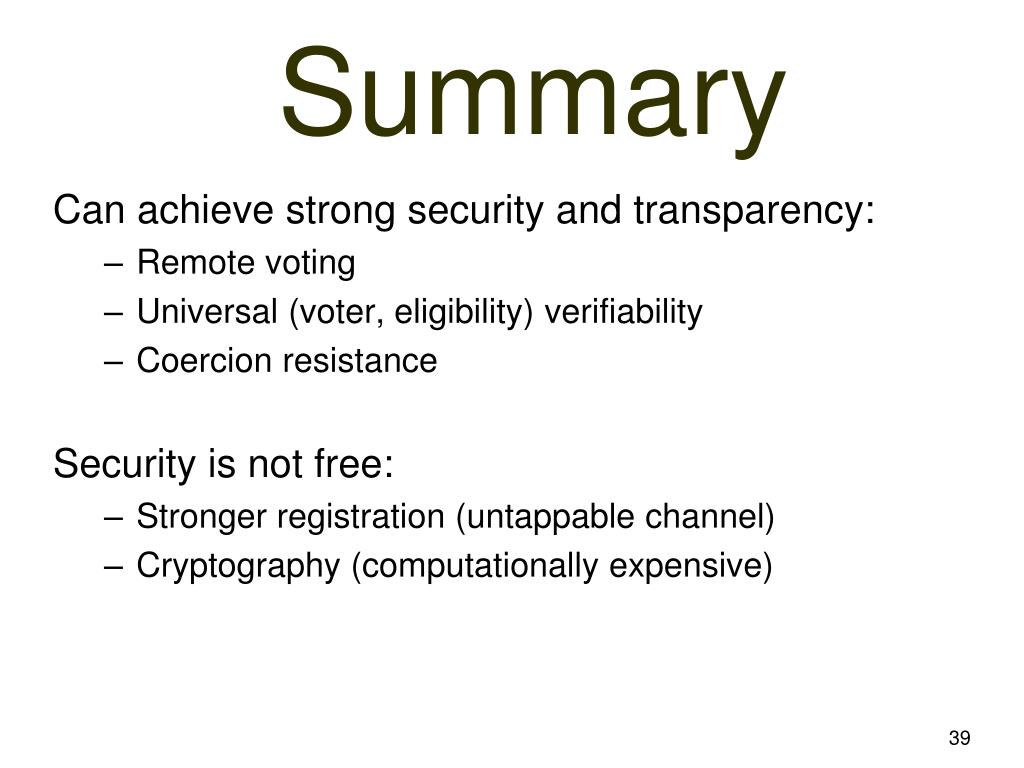 Summary

Can achieve strong security and transparency:
– Remote voting
– Universal (voter, eligibility) verifiability
– Coercion resistance

Security is not free:
– Stronger registration (untappable channel)
– Cryptography (computationally expensive)

39